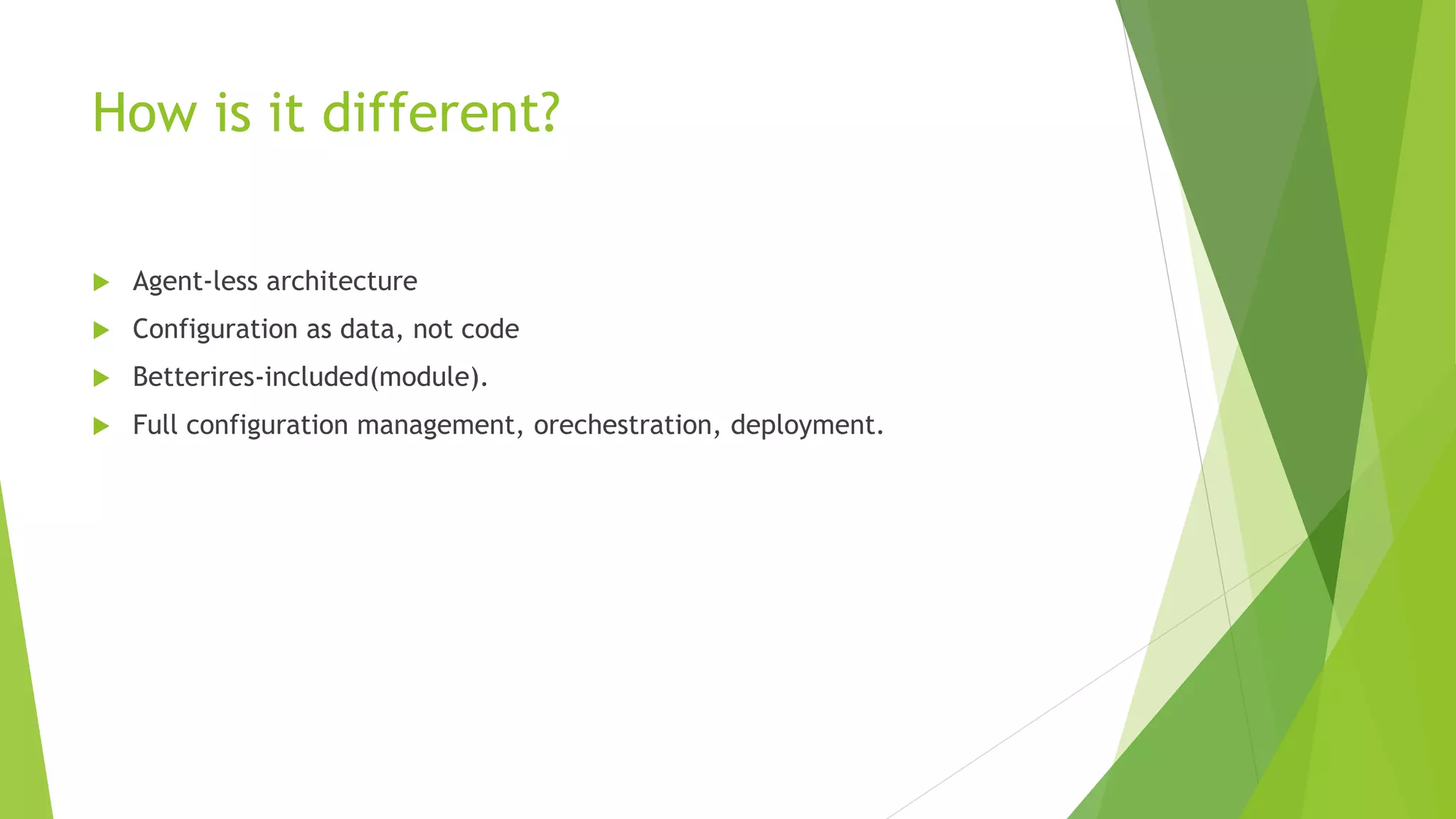 How is it different?

Agent-less architecture

Configuration as data, not code

Betterires-included(module).

Full configuration management, orechestration, deployment.